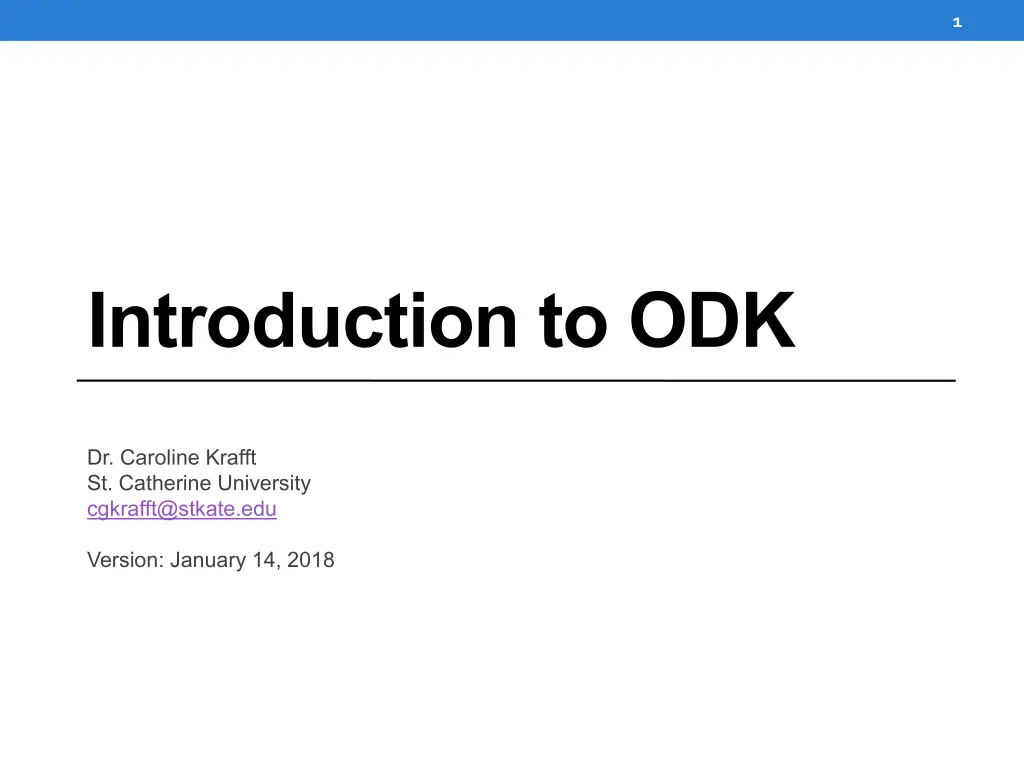 1

Introduction to ODK

Dr. Caroline Krafft
St. Catherine University
cgkrafft@stkate.edu

Version: January 14, 2018